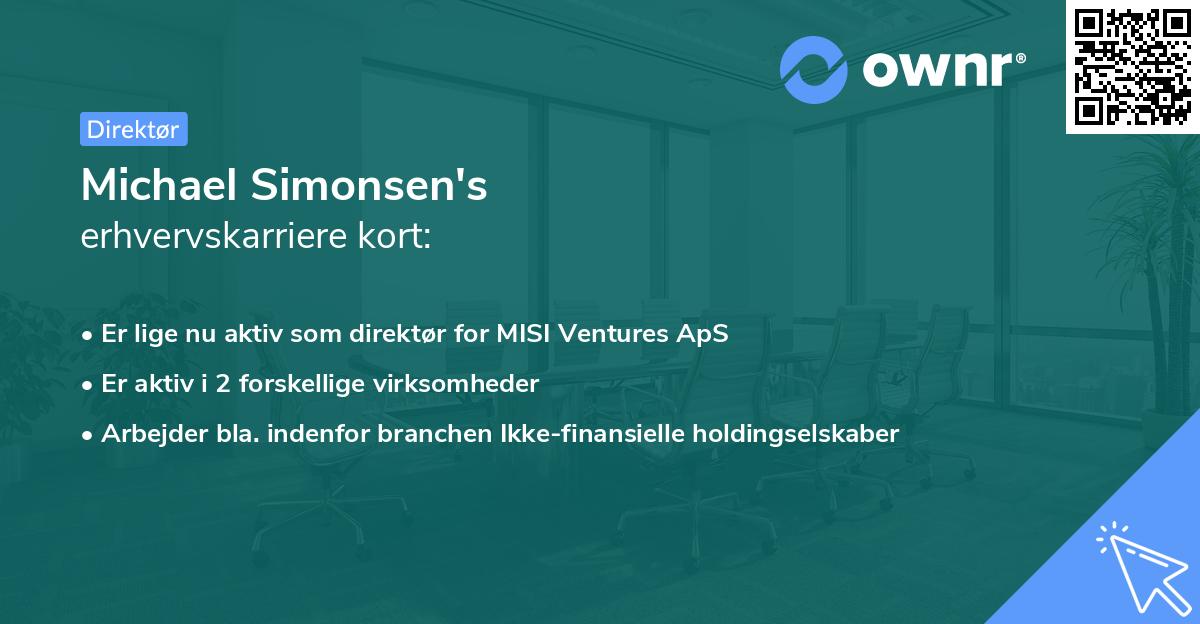 ownr®

Direktør

Michael Simonsen's
erhvervskarriere kort:

• Er lige nu aktiv som direktør for MISI Ventures ApS
• Er aktiv i 2 forskellige virksomheder
• Arbejder bla. indenfor branchen Ikke-finansielle holdingselskaber